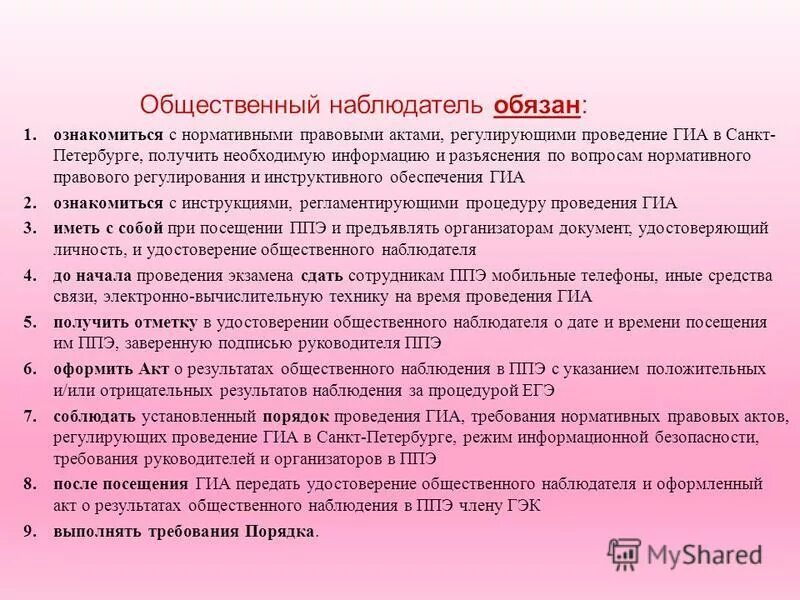 Общественный наблюдатель обязан:

1. ознакомиться с нормативными правовыми актами, регулирующими проведение ГИА в Санкт-Петербурге, получить необходимую информацию и разъяснения по вопросам нормативного правового регулирования и инструктивного обеспечения ГИА

2. ознакомиться с инструкциями, регламентирующими процедуру проведения ГИА

3. иметь с собой при посещении ППЭ и предъявлять организаторам документ, удостоверяющий личность, и удостоверение общественного наблюдателя

4. до начала проведения экзамена сдать сотрудникам ППЭ мобильные телефоны, иные средства связи, электронно-вычислительную технику на время проведения ГИА

5. получить отметку в удостоверении общественного наблюдателя о дате и времени посещения им ППЭ, заверенную подписью руководителя ППЭ

6. оформить Акт о результатах общественного наблюдения в ППЭ с указанием положительных и/или отрицательных результатов наблюдения за процедурой ЕГЭ

7. соблюдать установленный порядок проведения ГИА, требования нормативных правовых актов, регулирующих проведение ГИА в Санкт-Петербурге, режим информационной безопасности, требования руководителей и организаторов в ППЭ

8. после посещения ГИА передать удостоверение общественного наблюдателя и оформленный акт о результатах общественного наблюдения в ППЭ члену ГЭК

9. выполнять требования Порядка.

MyShared